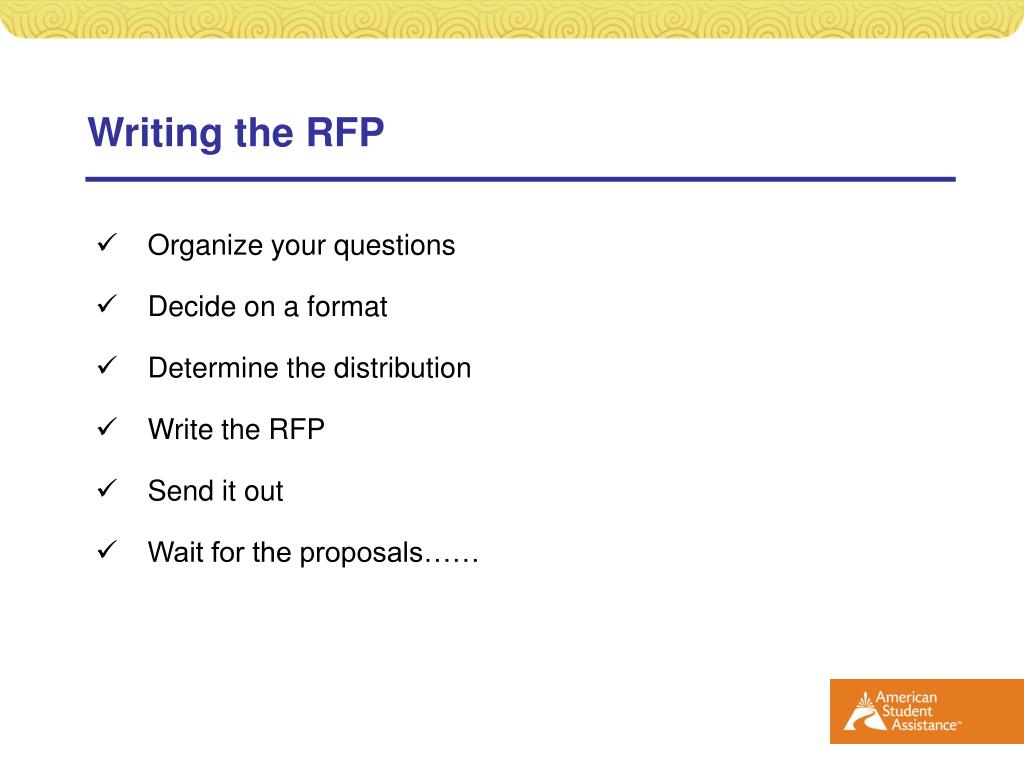 Writing the RFP

✓ Organize your questions

✓ Decide on a format

✓ Determine the distribution

✓ Write the RFP

✓ Send it out

✓ Wait for the proposals……

American Student Assistance™